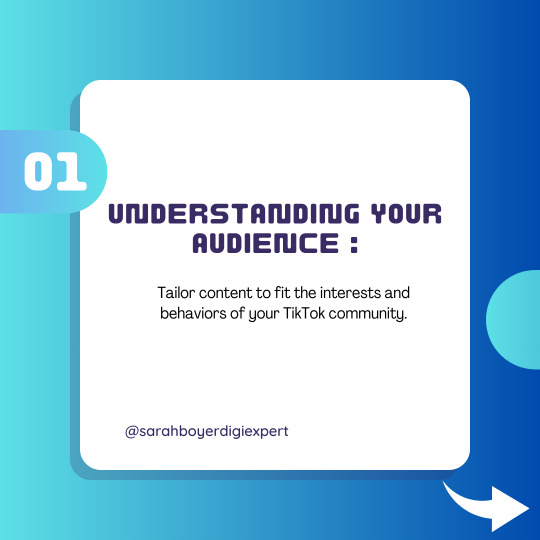 01

UNDERSTANDING YOUR AUDIENCE :

Tailor content to fit the interests and behaviors of your TikTok community.

@sarahboyerdigiexpert